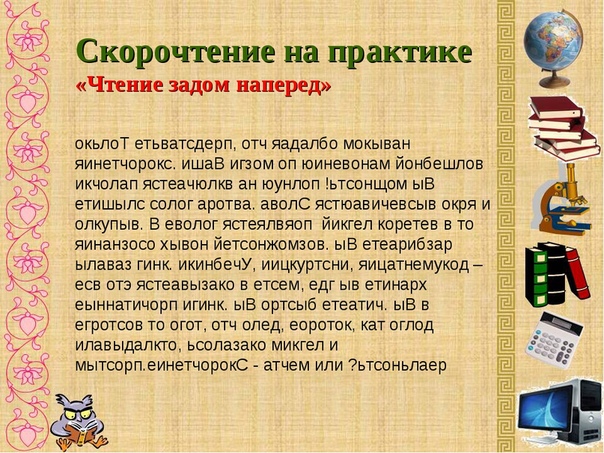 Скорочтение на практике
«Чтение задом наперед»

окьлоТ етьватсдерп, отч яадалбо мокыван яинетчорокс. ишаВ игзом оп юиневонам йонбешлов икчолап ястеачюлкв ан юунлоп !ьтсонщом ыВ етишылс солог аротва. аволС ястюавичевсыв окря и олкупыв. В еволог ястеялвяоп йикгел коретев в то яинанзосо хывон йетсонжомзов. ыВ етеарибзар ылаваз гинк. икинбечУ, иицкуртсни, яицатнемукод – есв отэ ястеавызако в етсем, едг ыв етинарх еыннатичорп игинк. ыВ ортсыб етеатич. ыВ в егротсов то огот, отч олед, еороток, кат оглод илавыдалкто, ьсолазако микгел и мытсорп.еинетчорокС - атчем или ?ьтсоньлаер